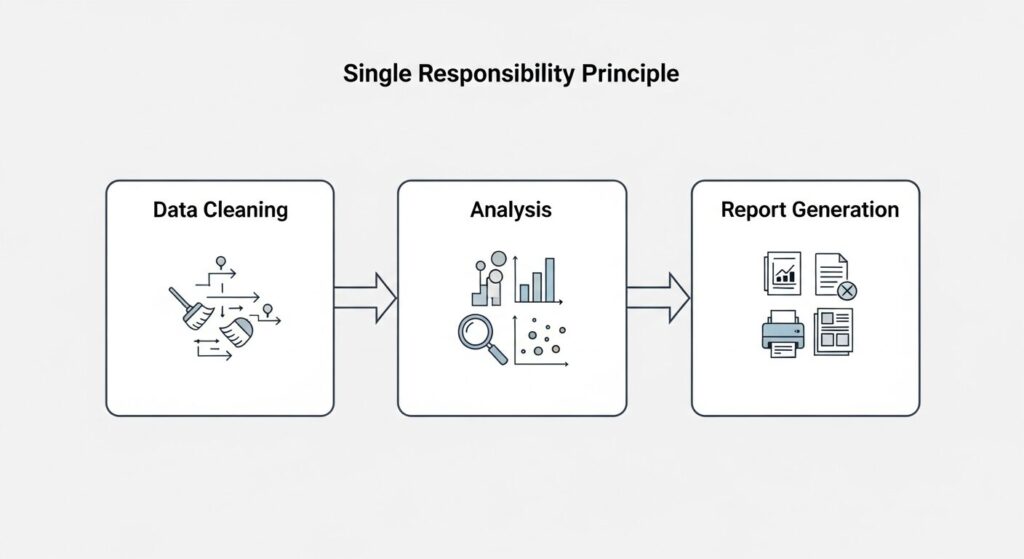 Single Responsibility Principle

Data Cleaning

Analysis

Report Generation